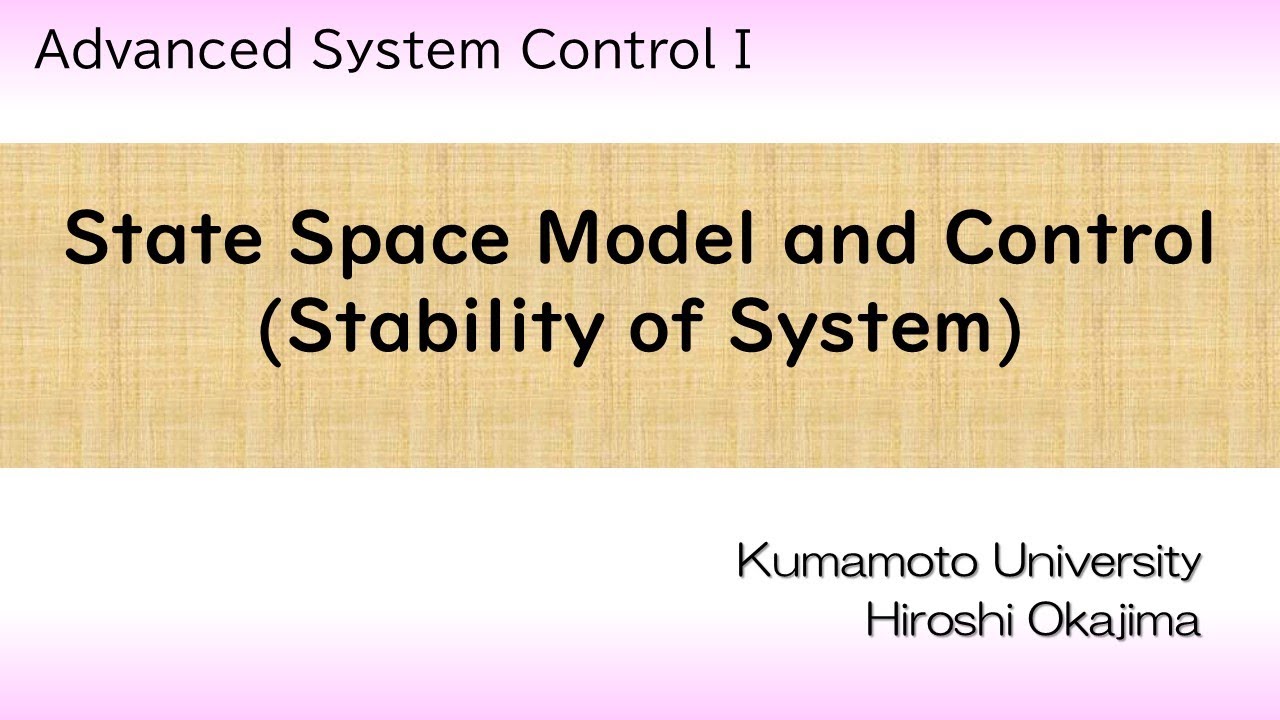 Advanced System Control I

State Space Model and Control
(Stability of System)

Kumamoto University
Hiroshi Okajima